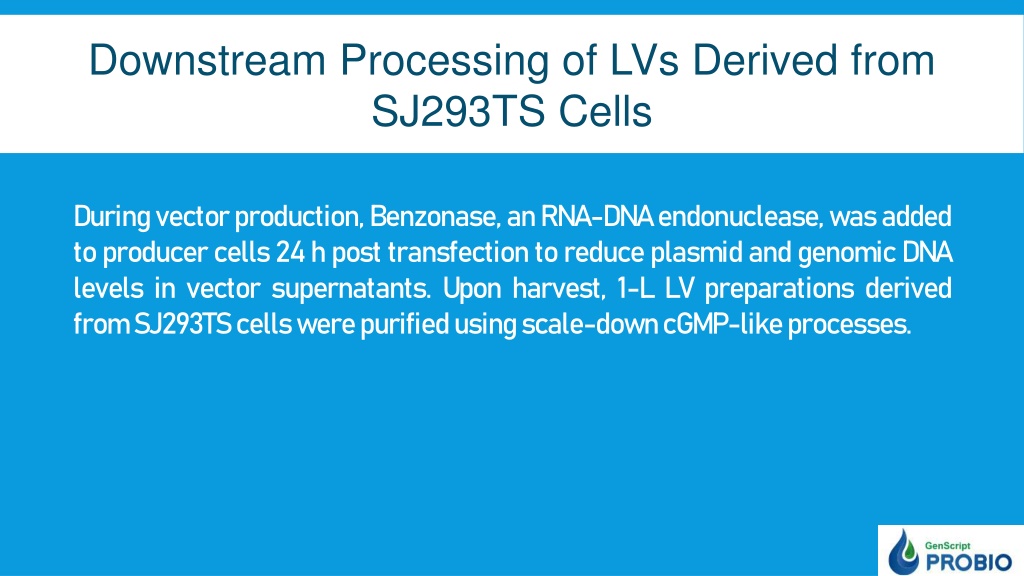 Downstream Processing of LVs Derived from SJ293TS Cells

During vector production, Benzonase, an RNA-DNA endonuclease, was added to producer cells 24 h post transfection to reduce plasmid and genomic DNA levels in vector supernatants. Upon harvest, 1-L LV preparations derived from SJ293TS cells were purified using scale-down cGMP-like processes.

GenScript PROBIO